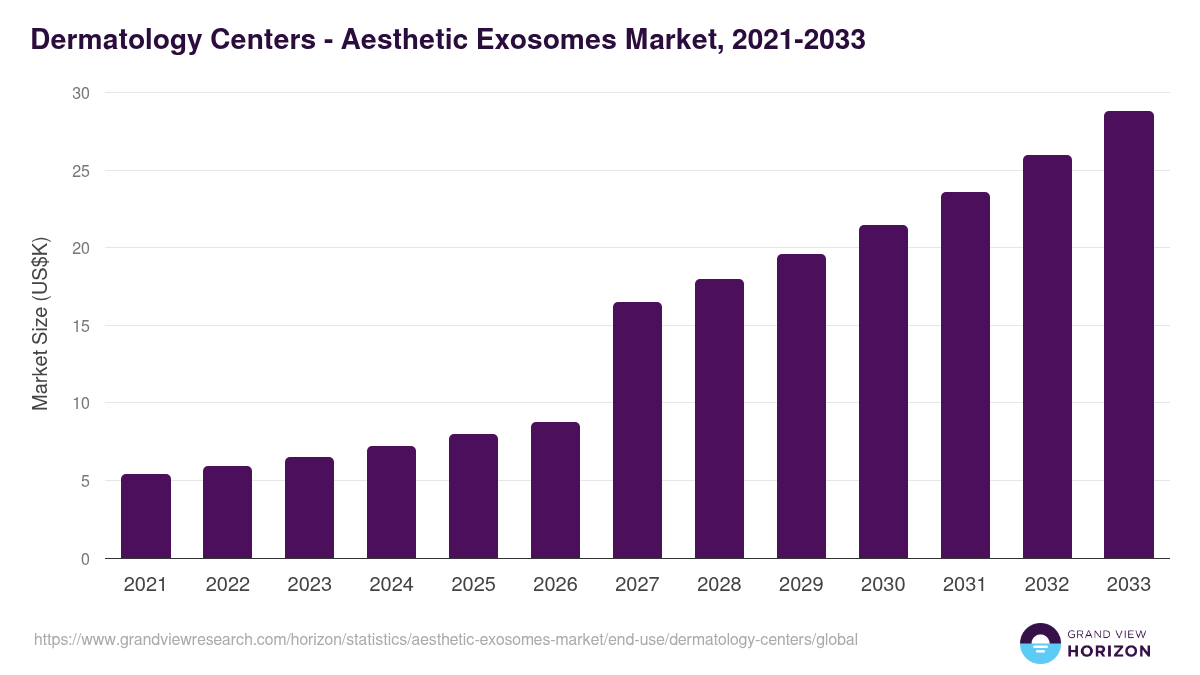 Dermatology Centers - Aesthetic Exosomes Market, 2021-2033

Market Size (US$K)

30
25
20
15
10
5
0

2021 2022 2023 2024 2025 2026 2027 2028 2029 2030 2031 2032 2033

https://www.grandviewresearch.com/horizon/statistics/aesthetic-exosomes-market/end-use/dermatology-centers/global

GRAND VIEW HORIZON